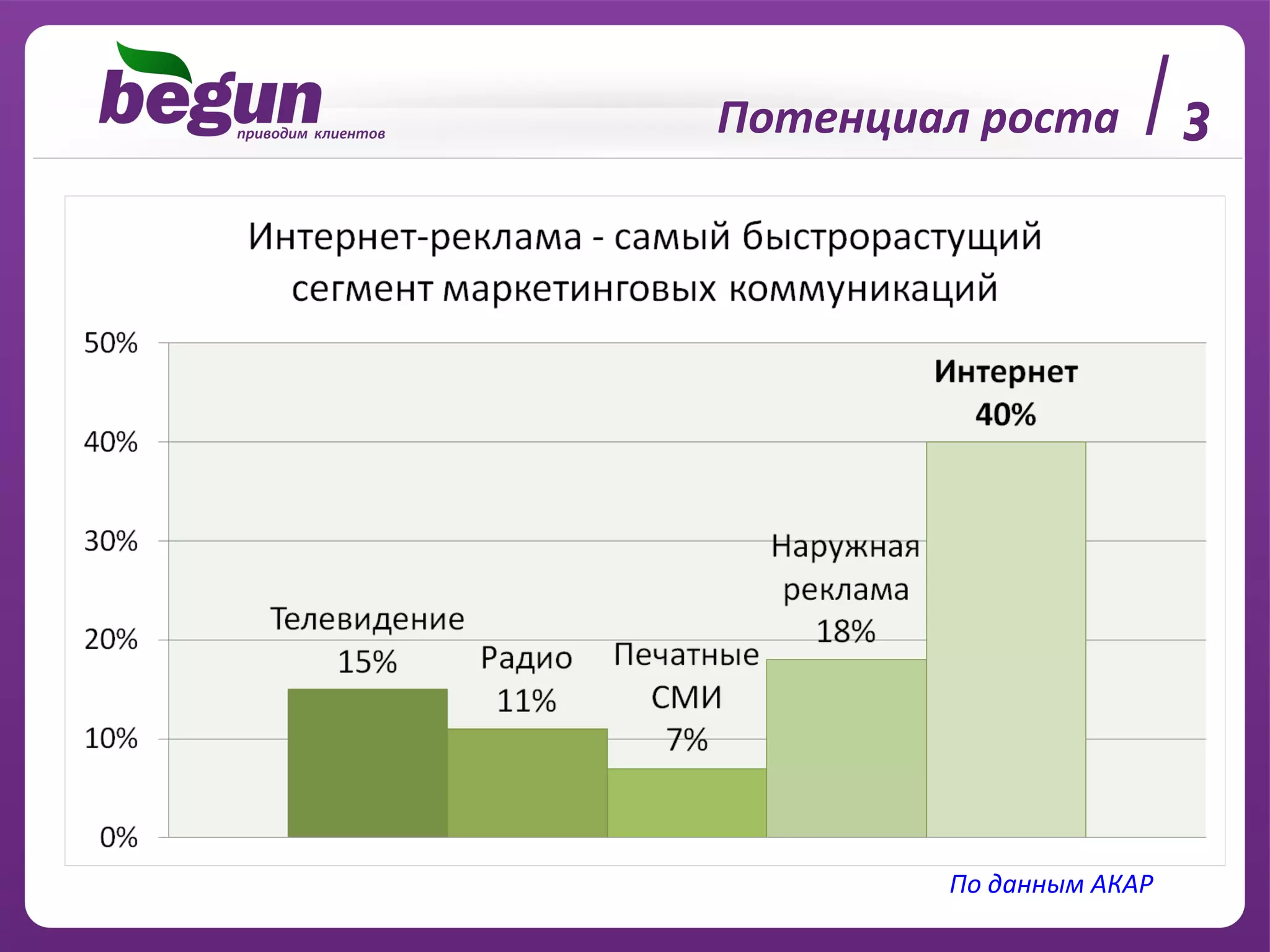 begun
приводим клиентов

Потенциал роста / 3

Интернет-реклама - самый быстрорастущий сегмент маркетинговых коммуникаций

50%
40%
30%
20%
10%
0%

Телевидение 15%
Радио 11%
Печатные СМИ 7%
Наружная реклама 18%
Интернет 40%

По данным АКАР